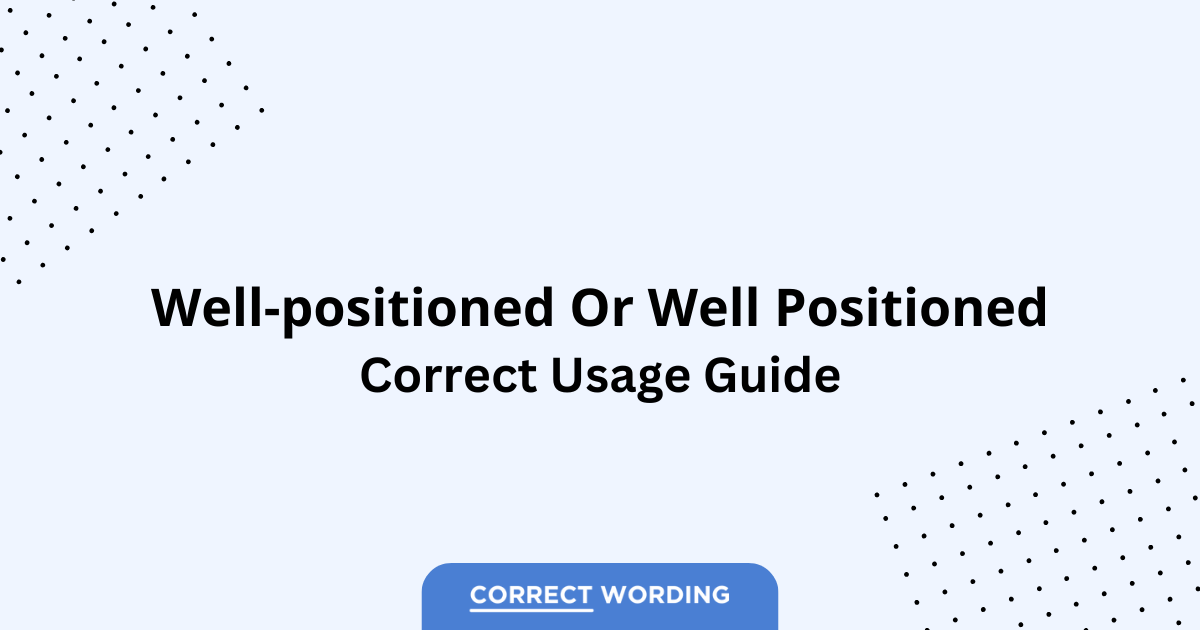 Well-positioned Or Well Positioned
Correct Usage Guide

CORRECT WORDING